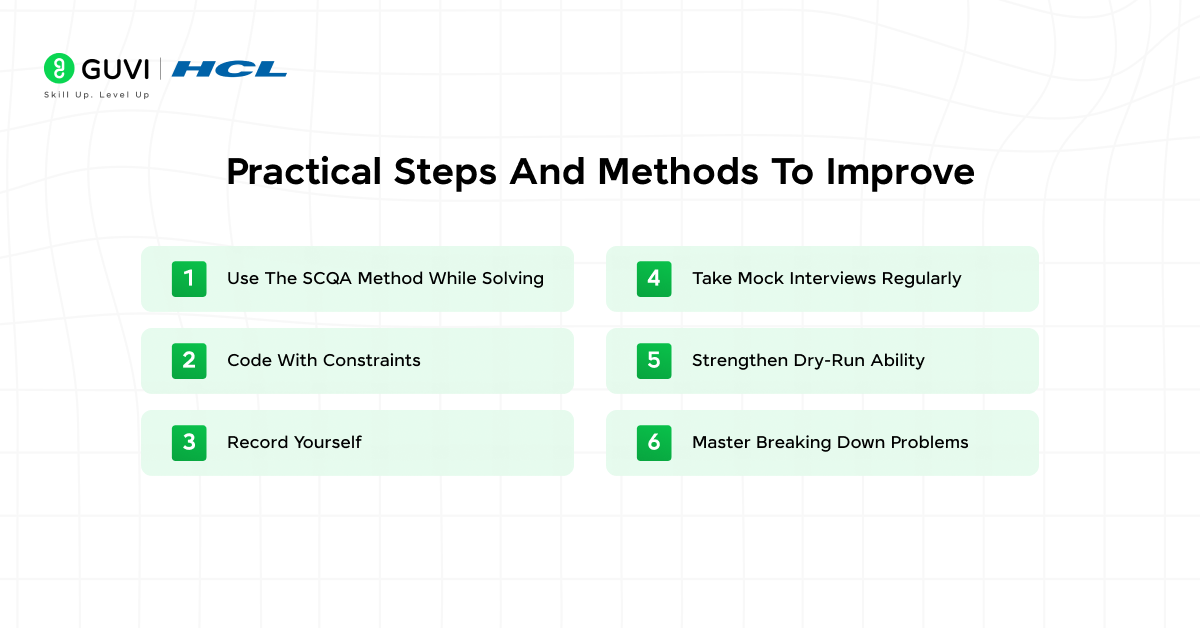 GUVI | HCL
Skill Up. Level Up

Practical Steps And Methods To Improve

1 Use The SCQA Method While Solving

2 Code With Constraints

3 Record Yourself

4 Take Mock Interviews Regularly

5 Strengthen Dry-Run Ability

6 Master Breaking Down Problems